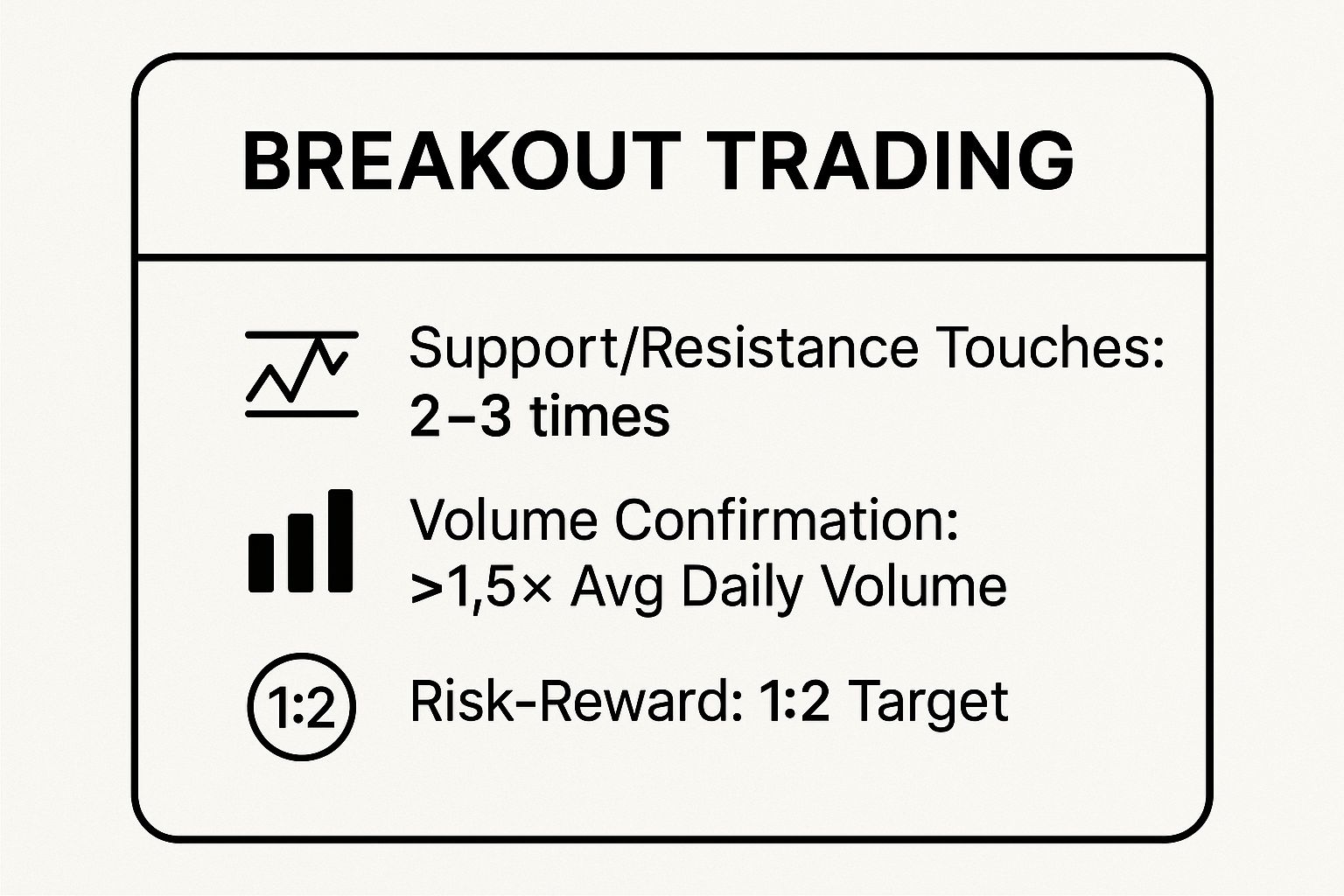 BREAKOUT TRADING

Support/Resistance Touches: 2–3 times

Volume Confirmation: >1,5× Avg Daily Volume

1:2

Risk-Reward: 1:2 Target